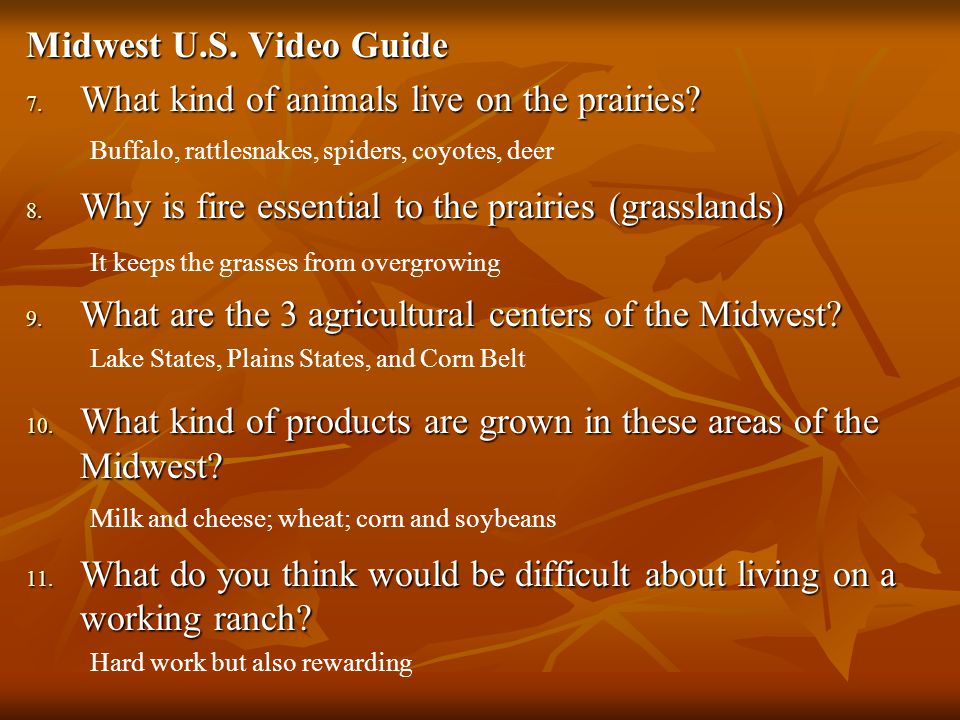 Midwest U.S. Video Guide

7. What kind of animals live on the prairies?

Buffalo, rattlesnakes, spiders, coyotes, deer

8. Why is fire essential to the prairies (grasslands)

It keeps the grasses from overgrowing

9. What are the 3 agricultural centers of the Midwest?

Lake States, Plains States, and Corn Belt

10. What kind of products are grown in these areas of the Midwest?

Milk and cheese; wheat; corn and soybeans

11. What do you think would be difficult about living on a working ranch?

Hard work but also rewarding